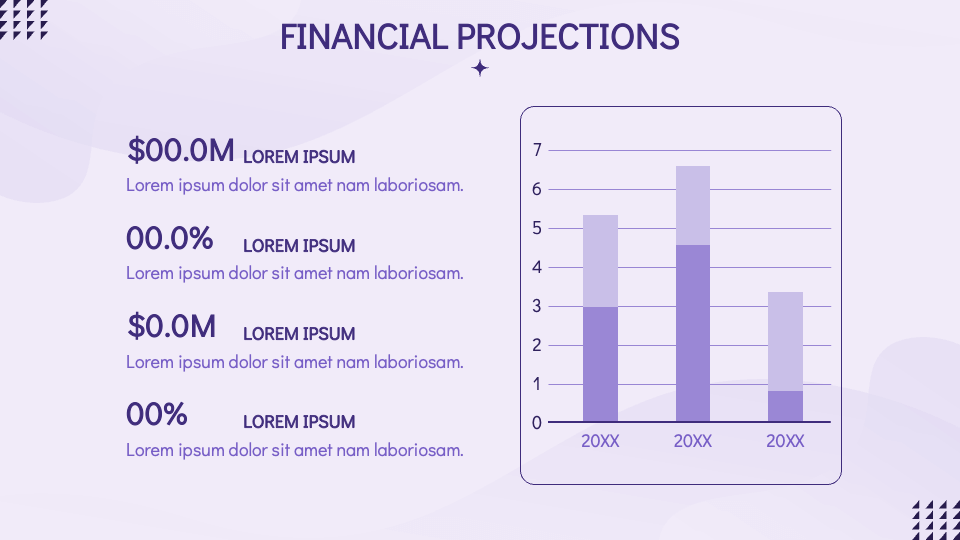 FINANCIAL PROJECTIONS

$00.0M LOREM IPSUM
Lorem ipsum dolor sit amet nam laboriosam.

00.0% LOREM IPSUM
Lorem ipsum dolor sit amet nam laboriosam.

$0.0M LOREM IPSUM
Lorem ipsum dolor sit amet nam laboriosam.

00% LOREM IPSUM
Lorem ipsum dolor sit amet nam laboriosam.

7
6
5
4
3
2
1
0
20XX 20XX 20XX